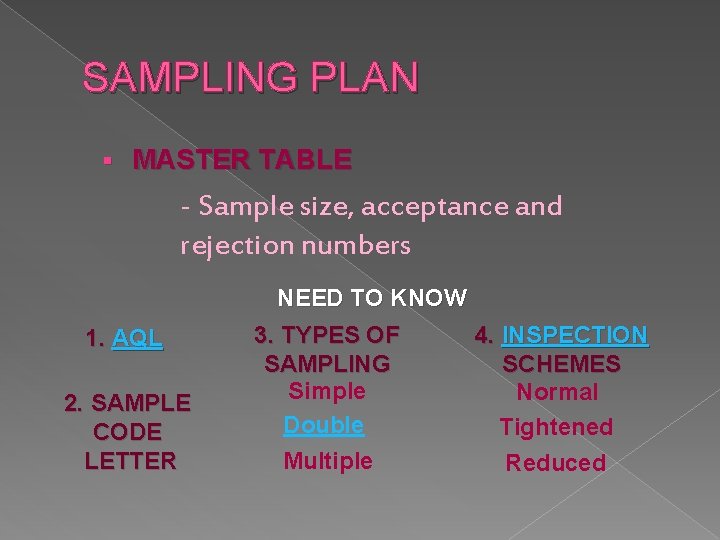 SAMPLING PLAN

▪ MASTER TABLE

- Sample size, acceptance and rejection numbers

NEED TO KNOW

1. AQL

2. SAMPLE CODE LETTER

3. TYPES OF SAMPLING
Simple
Double
Multiple

4. INSPECTION SCHEMES
Normal
Tightened
Reduced